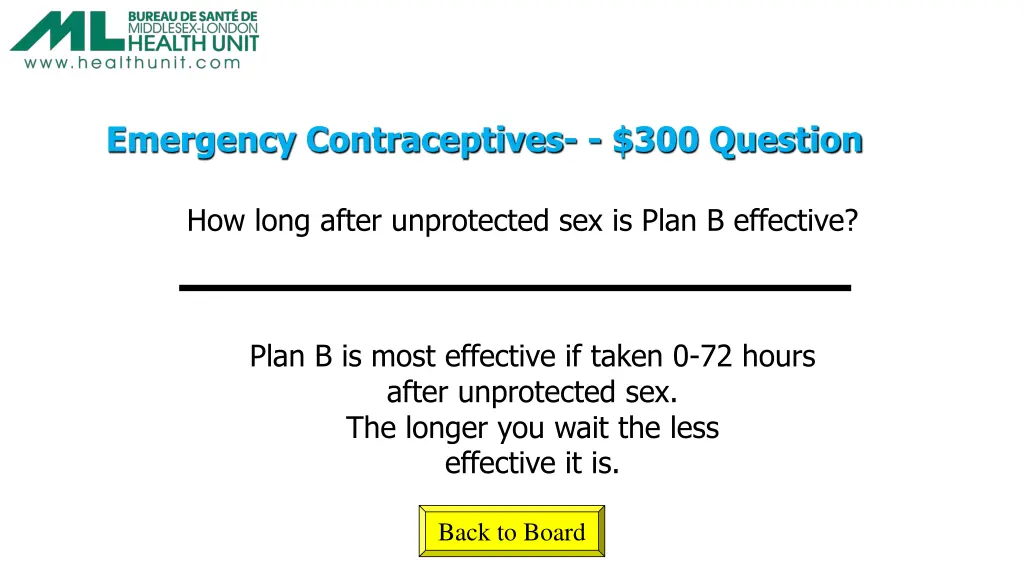 ML BUREAU DE SANTÉ DE MIDDLESEX-LONDON HEALTH UNIT
www.healthunit.com

Emergency Contraceptives- - $300 Question

How long after unprotected sex is Plan B effective?

Plan B is most effective if taken 0-72 hours after unprotected sex.
The longer you wait the less effective it is.

Back to Board